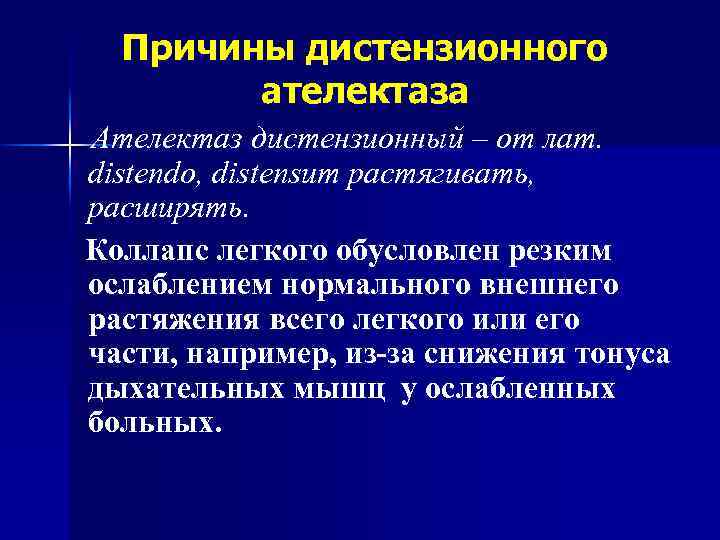 Причины дистензионного ателектаза

Ателектаз дистензионный – от лат. distendo, distensum растягивать, расширять.

Коллапс легкого обусловлен резким ослаблением нормального внешнего растяжения всего легкого или его части, например, из-за снижения тонуса дыхательных мышц у ослабленных больных.